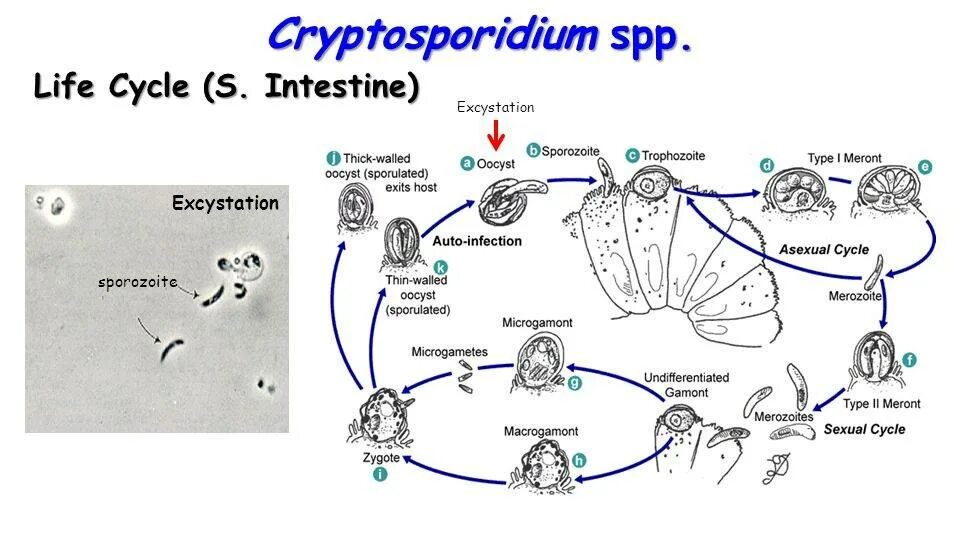 Cryptosporidium spp.

Life Cycle (S. Intestine)

Excystation

sporozoite

Excystation

j Thick-walled oocyst (sporulated) exits host

a Oocyst

b Sporozoite

c Trophozoite

d Type I Meront

e

Auto-infection

Asexual Cycle

k Thin-walled oocyst (sporulated)

Merozoite

Microgamont

Microgametes

g

Undifferentiated Gamont

f

Type II Meront

Merozoites

Sexual Cycle

Macrogamont

h

Zygote

i